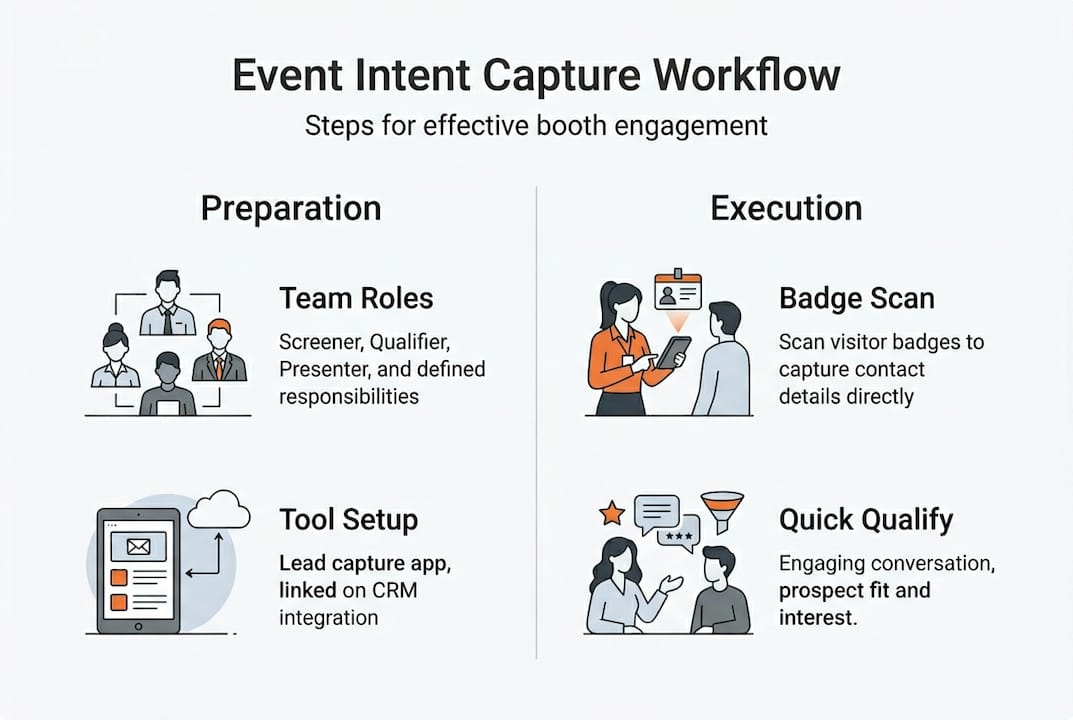 Event Intent Capture Workflow

Steps for effective booth engagement

Preparation

Team Roles

Screener, Qualifier, Presenter, and defined responsibilities

Tool Setup

Lead capture app, linked on CRM integration

Execution

Badge Scan

Scan visitor badges to capture contact details directly

Quick Qualify

Engaging conversation, prospect fit and interest.